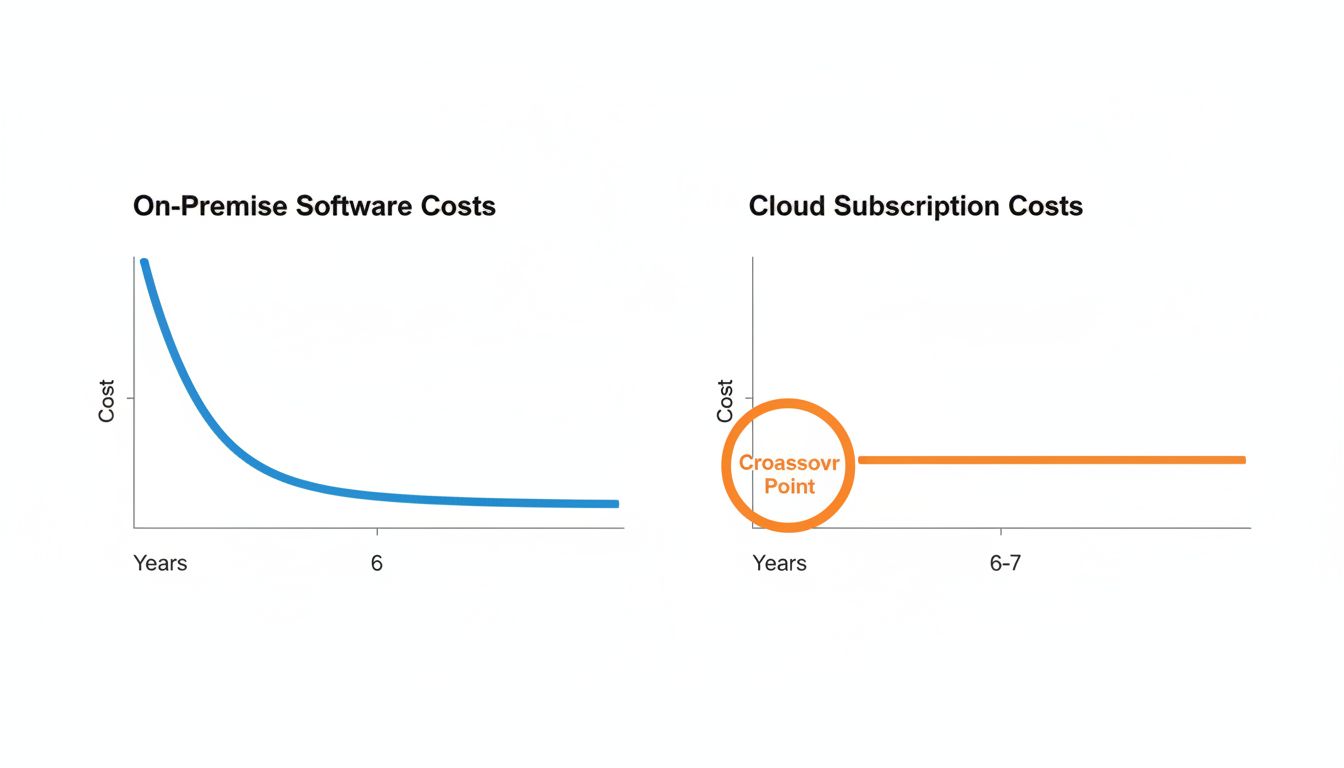 On-Premise Software Costs

Cost

Years

6

Cloud Subscription Costs

Cost

Croassovr Point

Years

6-7